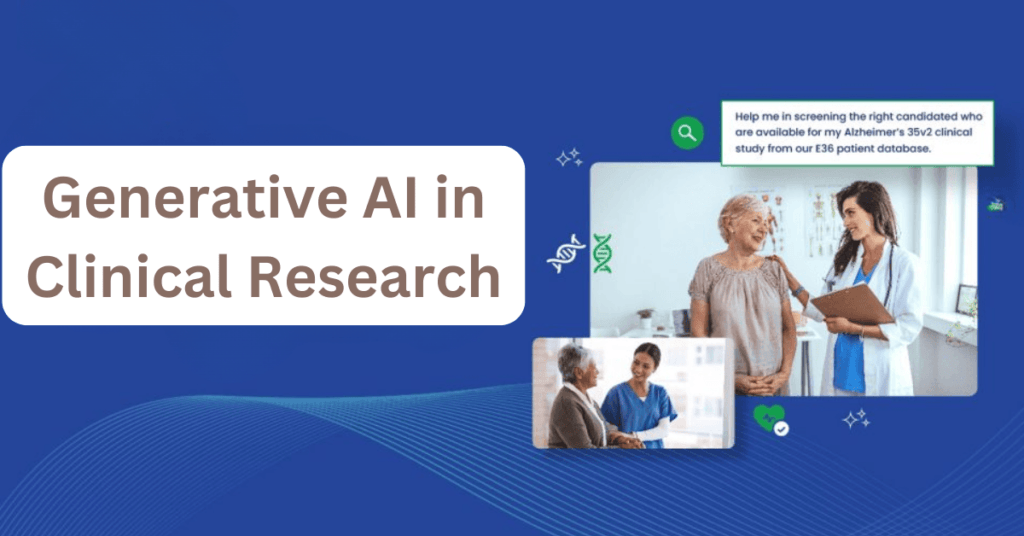 Generative AI in Clinical Research

Help me in screening the right candidated who are available for my Alzheimer's 35v2 clinical study from our E36 patient database.